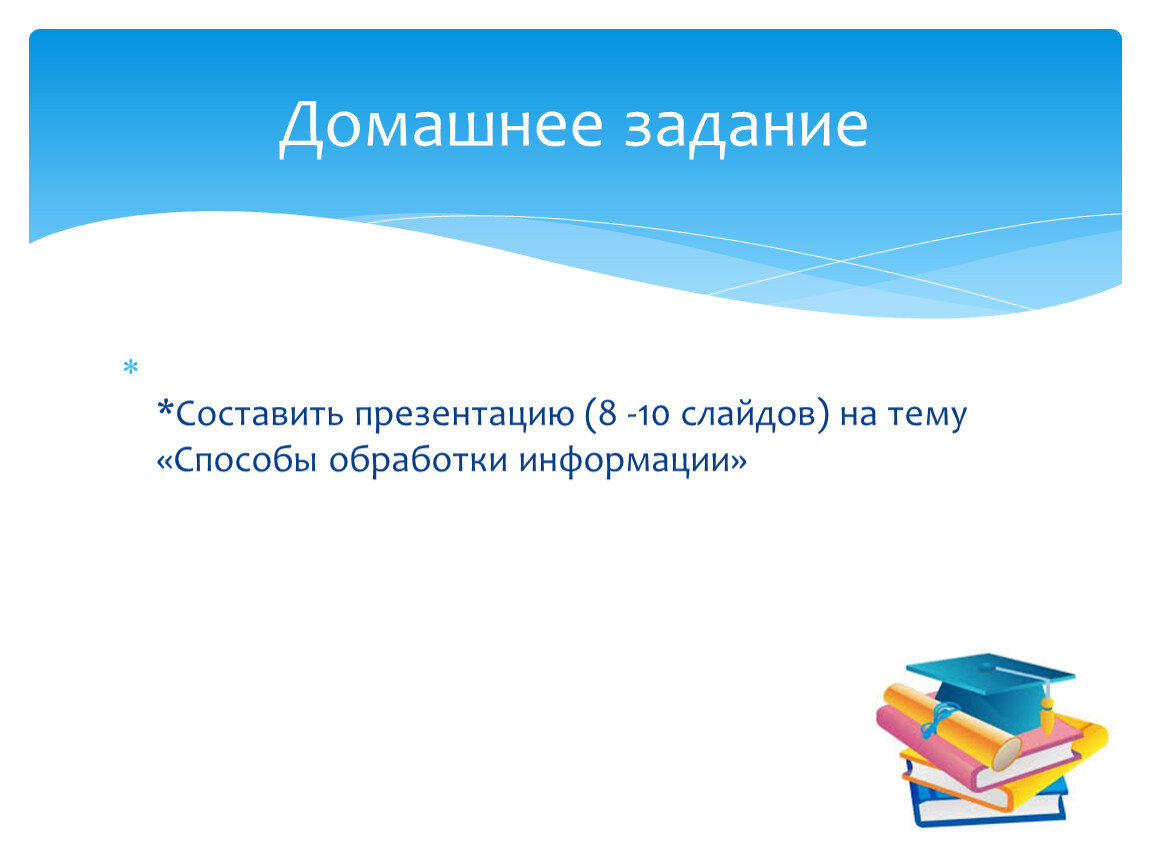 Домашнее задание

*

*Составить презентацию (8 -10 слайдов) на тему «Способы обработки информации»